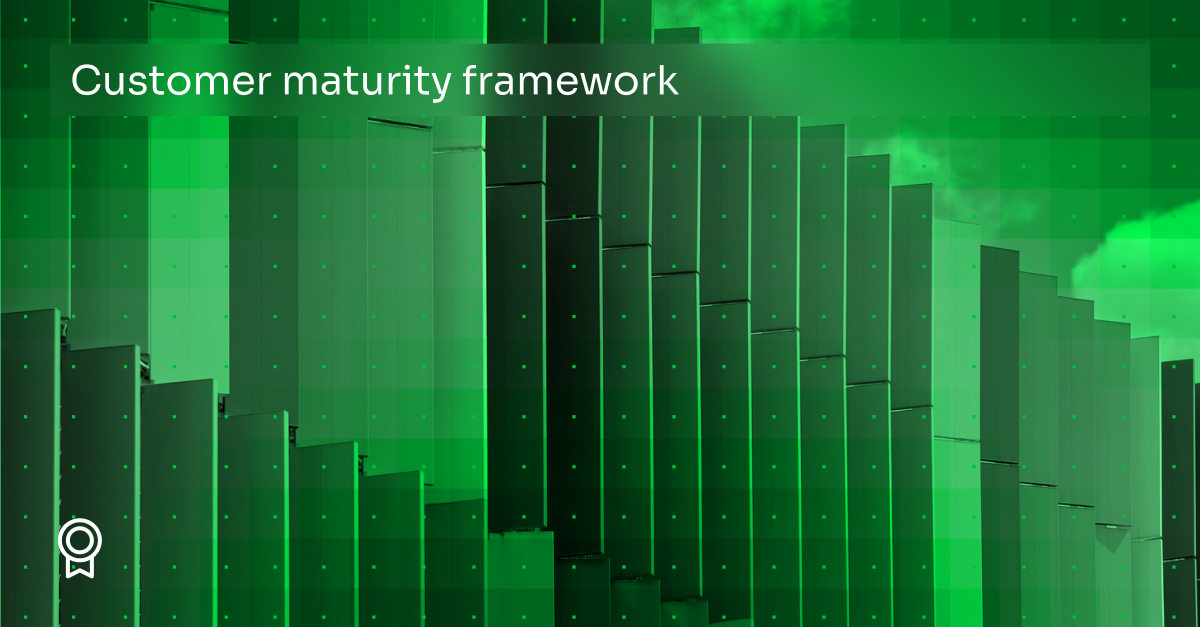 Customer maturity framework